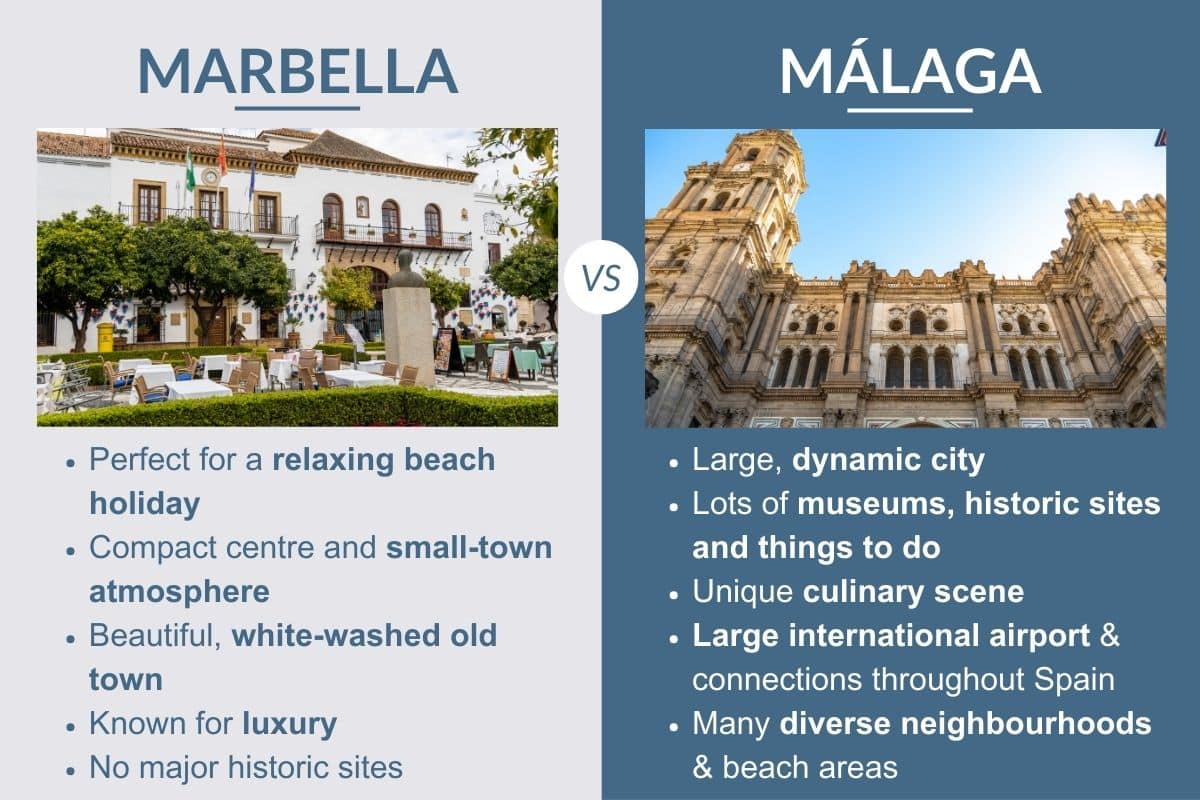 MARBELLA

- Perfect for a relaxing beach holiday
- Compact centre and small-town atmosphere
- Beautiful, white-washed old town
- Known for luxury
- No major historic sites

VS

MÁLAGA

- Large, dynamic city
- Lots of museums, historic sites and things to do
- Unique culinary scene
- Large international airport & connections throughout Spain
- Many diverse neighbourhoods & beach areas